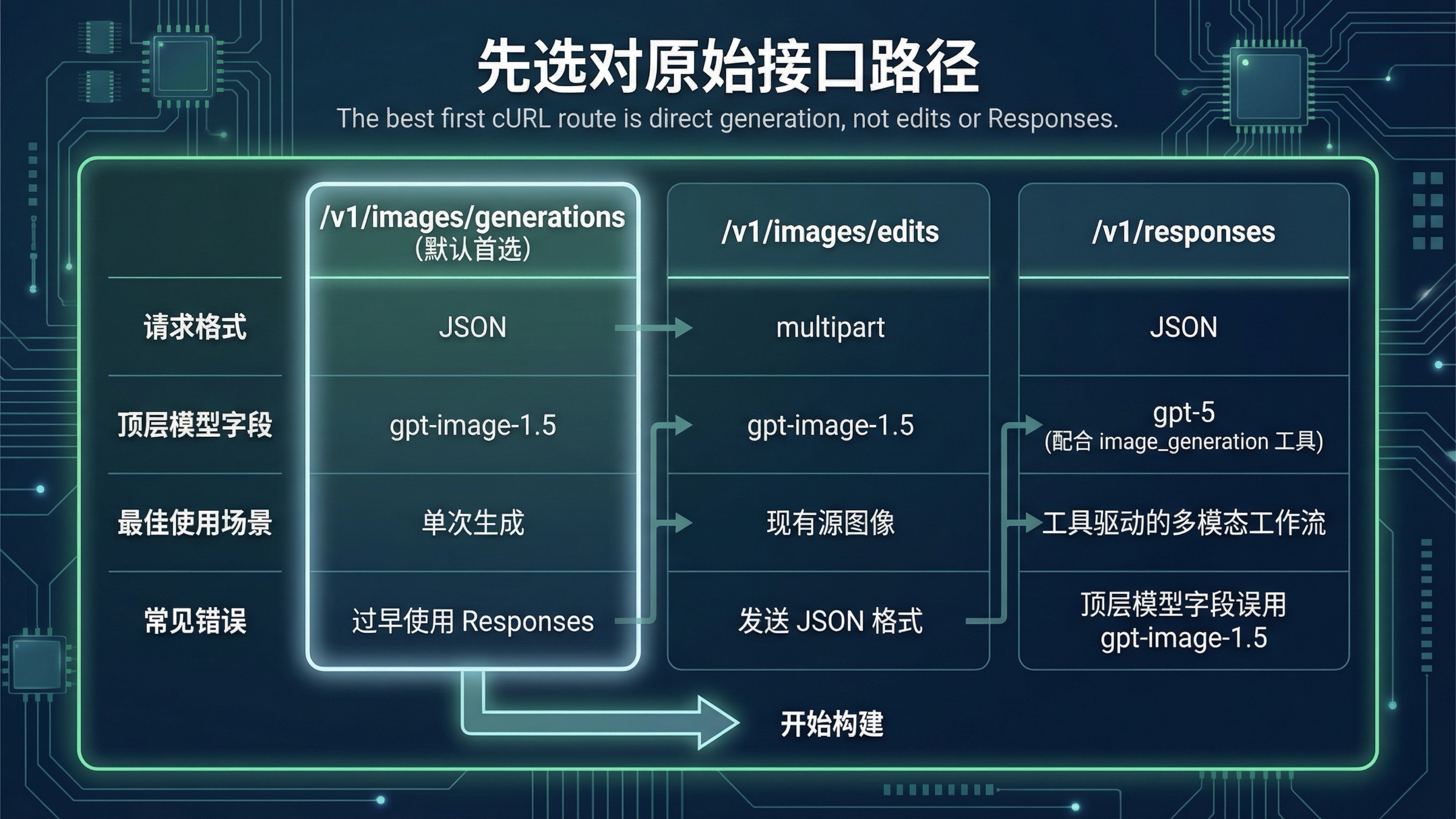 先选对原始接口路径

The best first cURL route is direct generation, not edits or Responses.

| | /v1/images/generations (默认首选) | /v1/images/edits | /v1/responses |
|---|---|---|---|
| 请求格式 | JSON | multipart | JSON |
| 顶层模型字段 | gpt-image-1.5 | gpt-image-1.5 | gpt-5 (配合 image_generation 工具) |
| 最佳使用场景 | 单次生成 | 现有源图像 | 工具驱动的多模态工作流 |
| 常见错误 | 过早使用 Responses | 发送 JSON 格式 | 顶层模型字段误用 gpt-image-1.5 |

开始构建